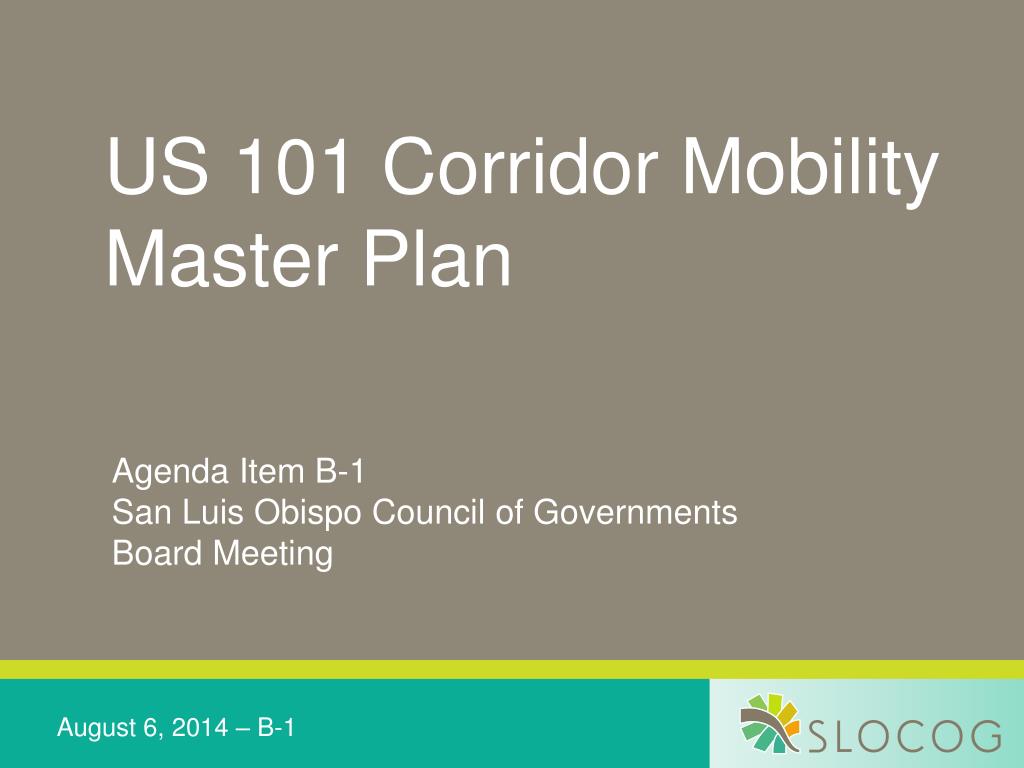 US 101 Corridor Mobility Master Plan

Agenda Item B-1
San Luis Obispo Council of Governments
Board Meeting

August 6, 2014 – B-1

SLOCOG